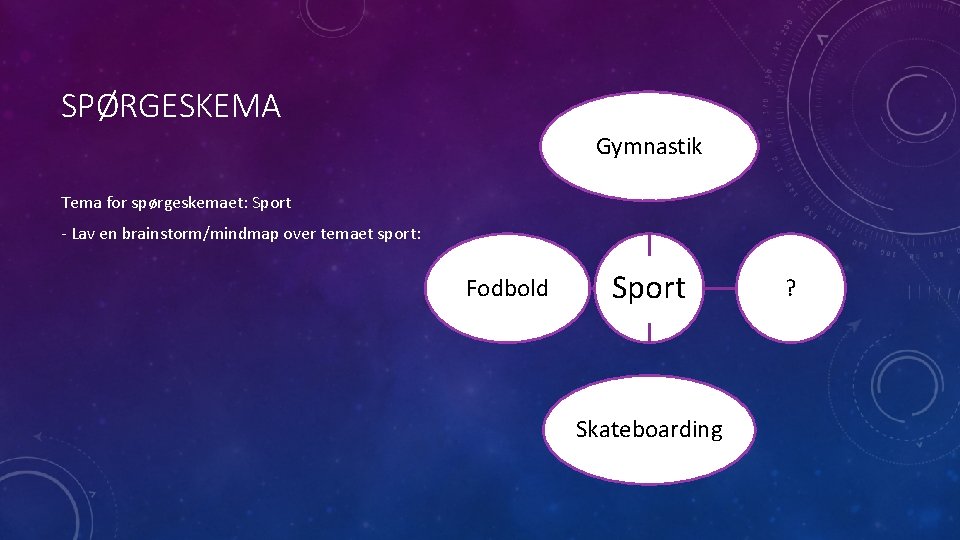 SPØRGESKEMA

Tema for spørgeskemaet: Sport

- Lav en brainstorm/mindmap over temaet sport:

Gymnastik

Fodbold

Sport

?

Skateboarding